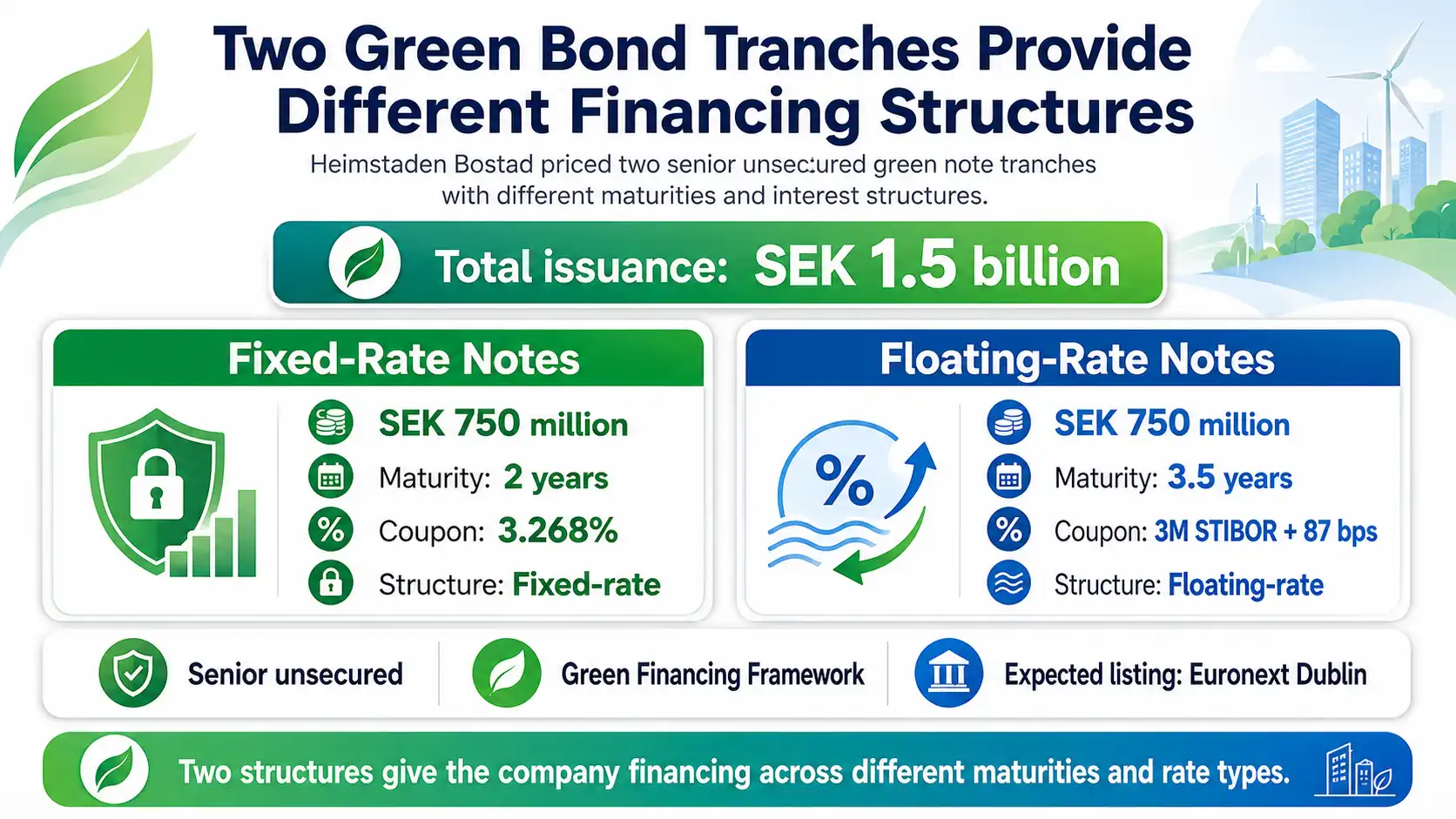 Two Green Bond Tranches Provide Different Financing Structures

Heimstaden Bostad priced two senior unsecured green note tranches with different maturities and interest structures.

Total issuance: SEK 1.5 billion

Fixed-Rate Notes

SEK 750 million
Maturity: 2 years
Coupon: 3.268%
Structure: Fixed-rate

Floating-Rate Notes

%

SEK 750 million
Maturity: 3.5 years
Coupon: 3M STIBOR + 87 bps
Structure: Floating-rate

Senior unsecured
Green Financing Framework
Expected listing: Euronext Dublin

Two structures give the company financing across different maturities and rate types.